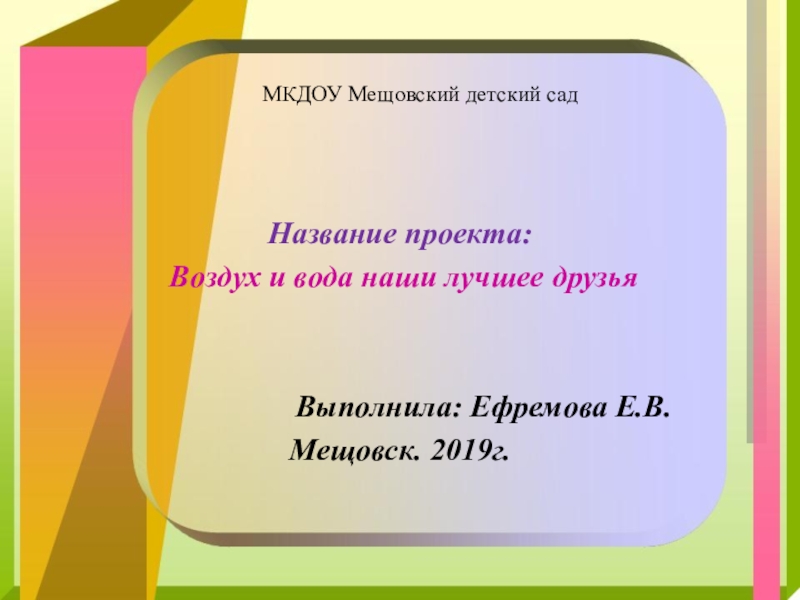 МКДОУ Мещовский детский сад

Название проекта:
Воздух и вода наши лучшее друзья

Выполнила: Ефремова Е.В.
Мещовск. 2019г.